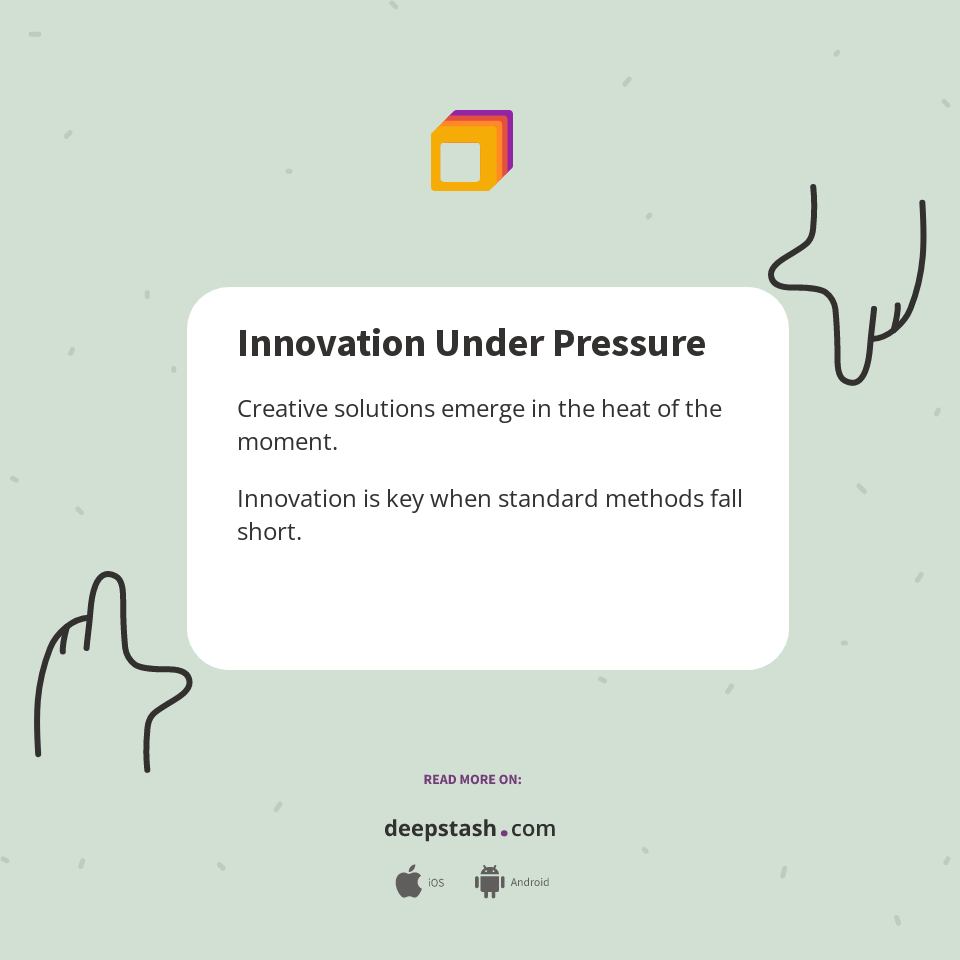 Innovation Under Pressure

Creative solutions emerge in the heat of the moment.

Innovation is key when standard methods fall short.

READ MORE ON:

deepstash.com

iOS Android